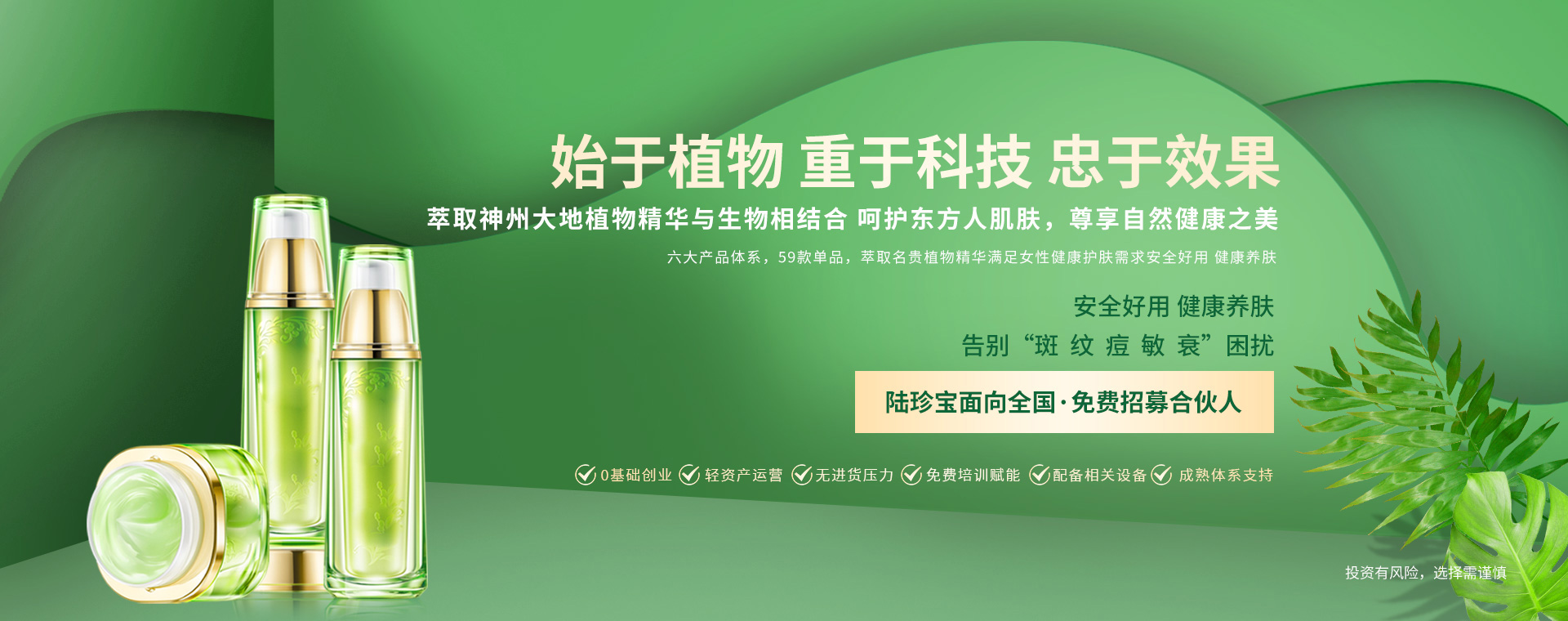 始于植物 重于科技 忠于效果

萃取神州大地植物精华与生物相结合 呵护东方人肌肤，尊享自然健康之美

六大产品体系，59款单品，萃取名贵植物精华满足女性健康护肤需求安全好用 健康养肤

安全好用 健康养肤

告别“斑 纹 痘 敏 衰”困扰

陆珍宝面向全国·免费招募合伙人

0基础创业 轻资产运营 无进货压力 免费培训赋能 配备相关设备 成熟体系支持

投资有风险，选择需谨慎